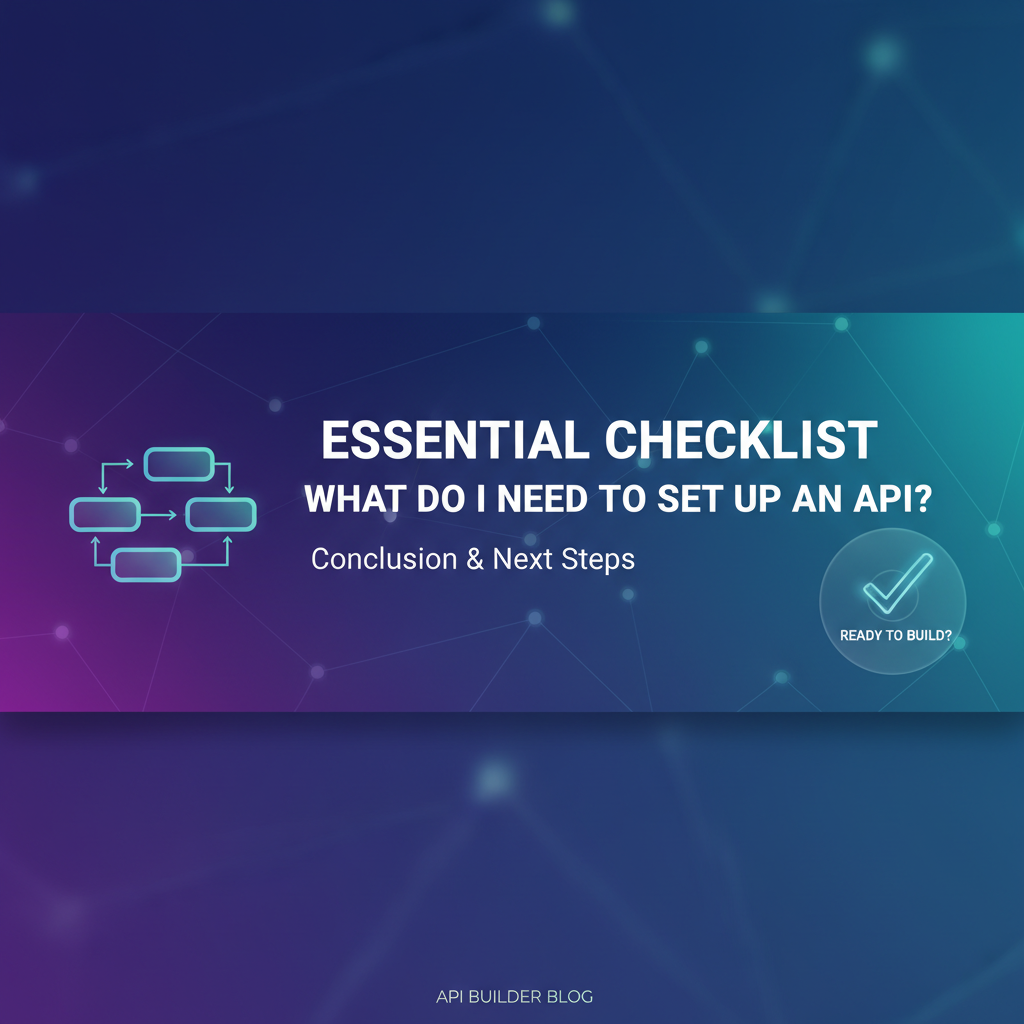 ESSENTIAL CHECKLIST
WHAT DO I NEED TO SET UP AN API?

Conclusion & Next Steps

READY TO BUILD?

API BUILDER BLOG